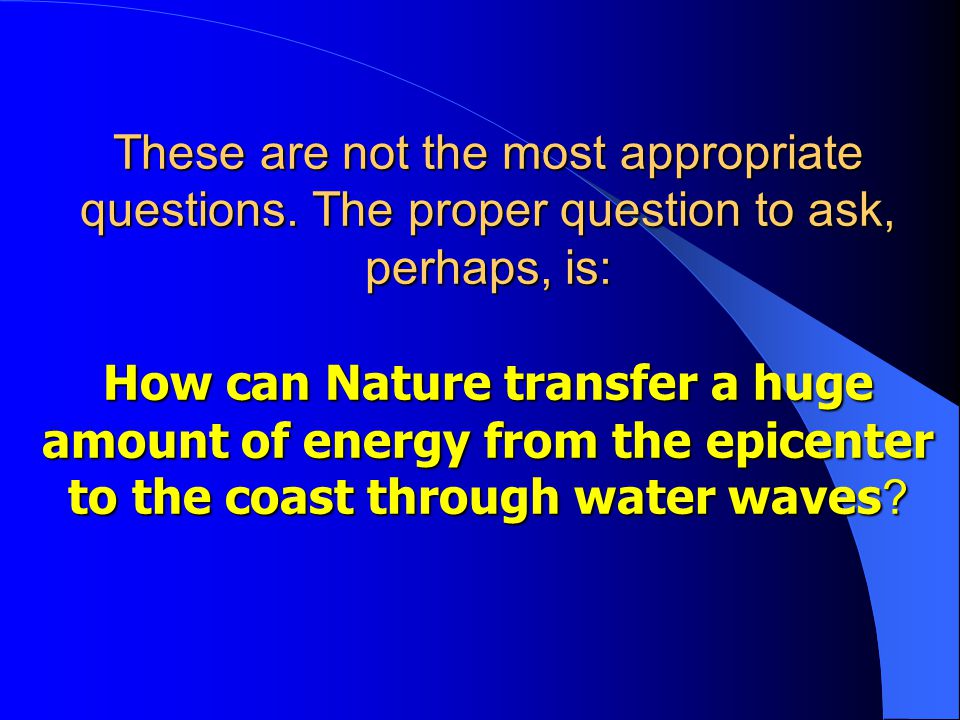 These are not the most appropriate questions. The proper question to ask, perhaps, is:

How can Nature transfer a huge amount of energy from the epicenter to the coast through water waves?